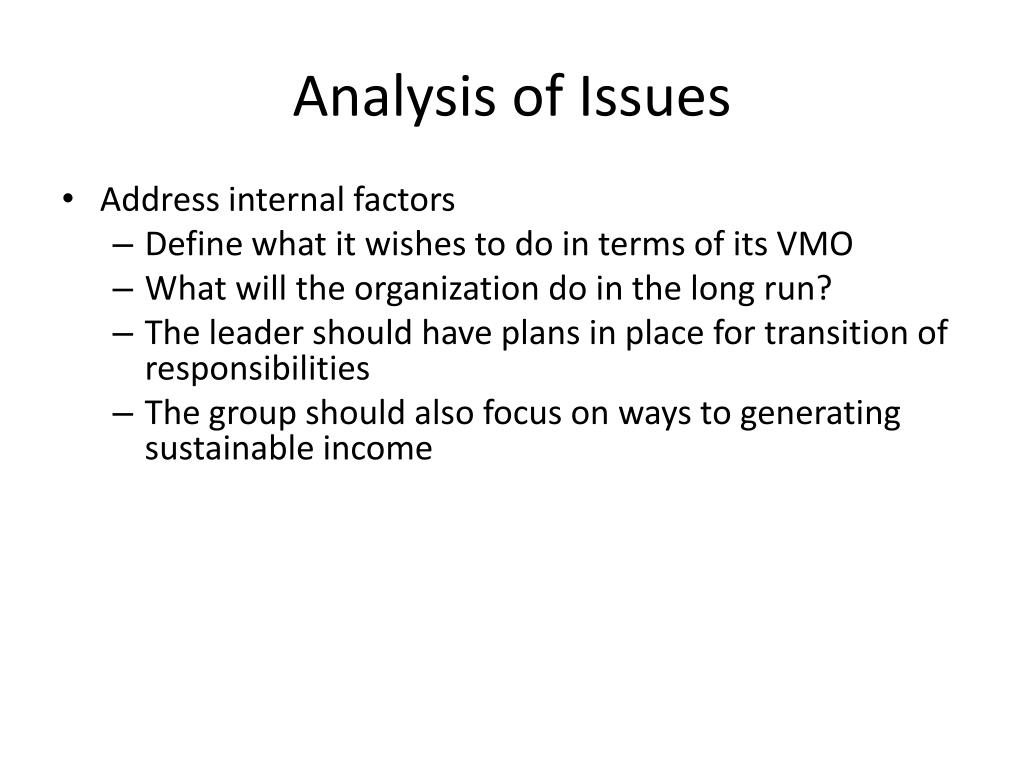 Analysis of Issues

• Address internal factors
– Define what it wishes to do in terms of its VMO
– What will the organization do in the long run?
– The leader should have plans in place for transition of responsibilities
– The group should also focus on ways to generating sustainable income